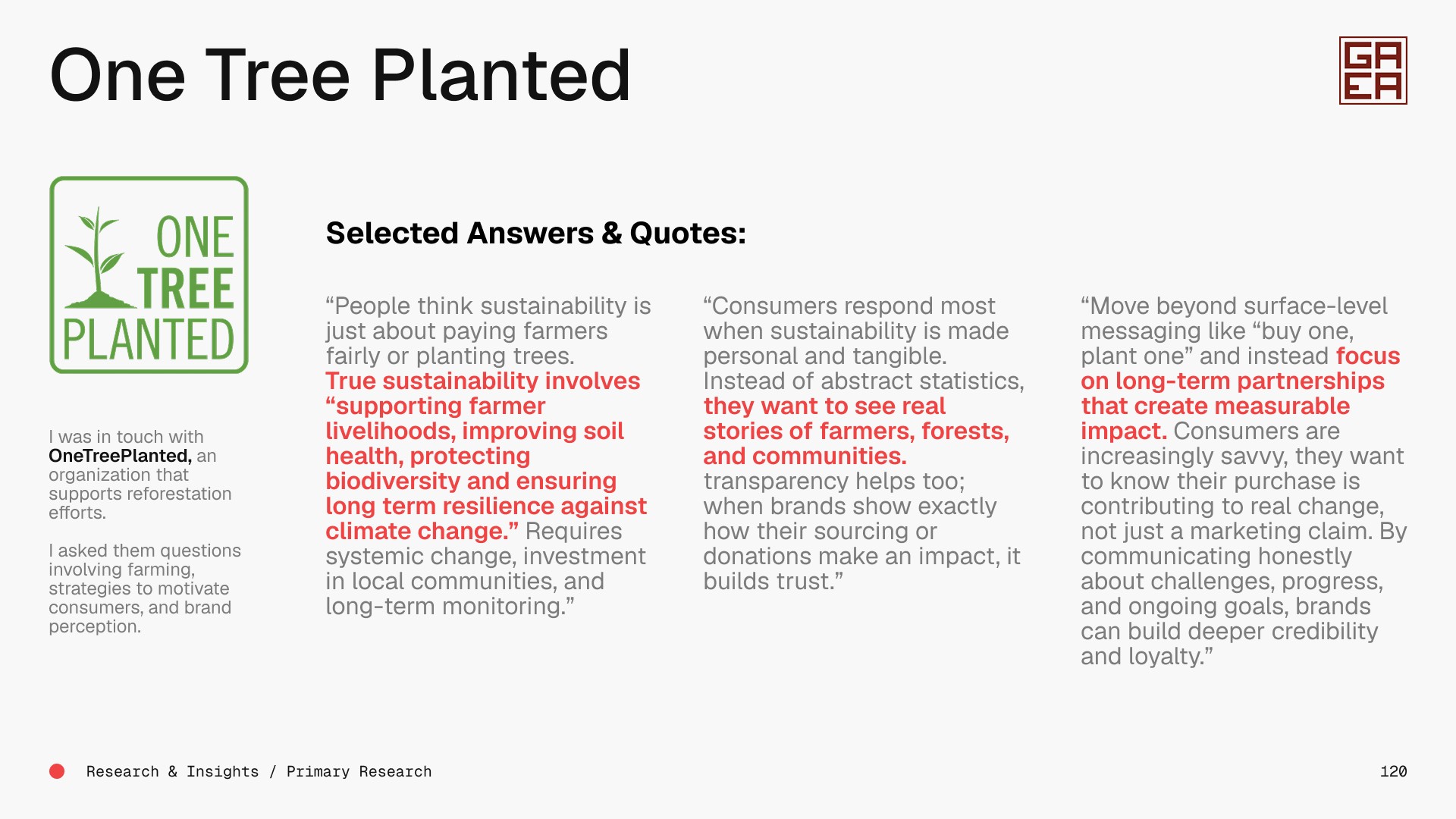 One Tree Planted

GA
EA

ONE
TREE
PLANTED

I was in touch with OneTreePlanted, an organization that supports reforestation efforts.

I asked them questions involving farming, strategies to motivate consumers, and brand perception.

Selected Answers & Quotes:

“People think sustainability is just about paying farmers fairly or planting trees. True sustainability involves “supporting farmer livelihoods, improving soil health, protecting biodiversity and ensuring long term resilience against climate change.” Requires systemic change, investment in local communities, and long-term monitoring.”

“Consumers respond most when sustainability is made personal and tangible. Instead of abstract statistics, they want to see real stories of farmers, forests, and communities. transparency helps too; when brands show exactly how their sourcing or donations make an impact, it builds trust.”

“Move beyond surface-level messaging like “buy one, plant one” and instead focus on long-term partnerships that create measurable impact. Consumers are increasingly savvy, they want to know their purchase is contributing to real change, not just a marketing claim. By communicating honestly about challenges, progress, and ongoing goals, brands can build deeper credibility and loyalty.”

Research & Insights / Primary Research

120